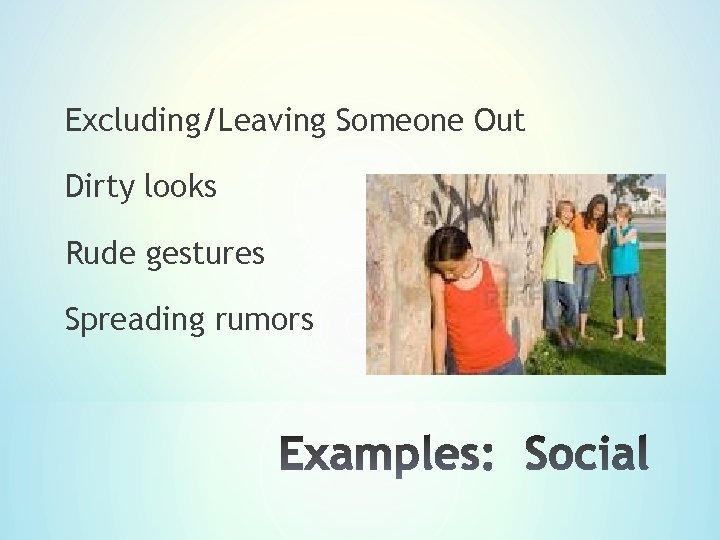 Excluding/Leaving Someone Out

Dirty looks

Rude gestures

Spreading rumors

Examples: Social